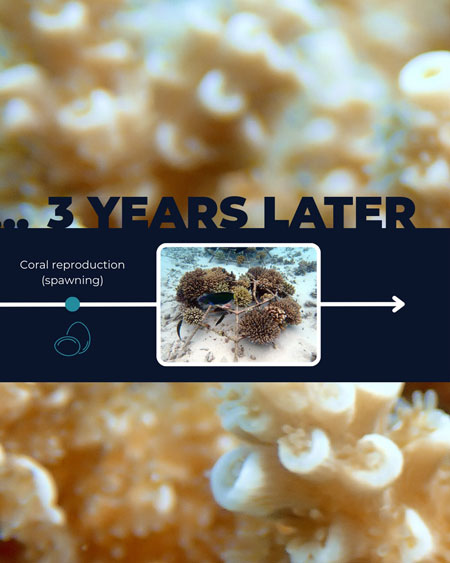 ... 3 YEARS LATER

Coral reproduction (spawning)